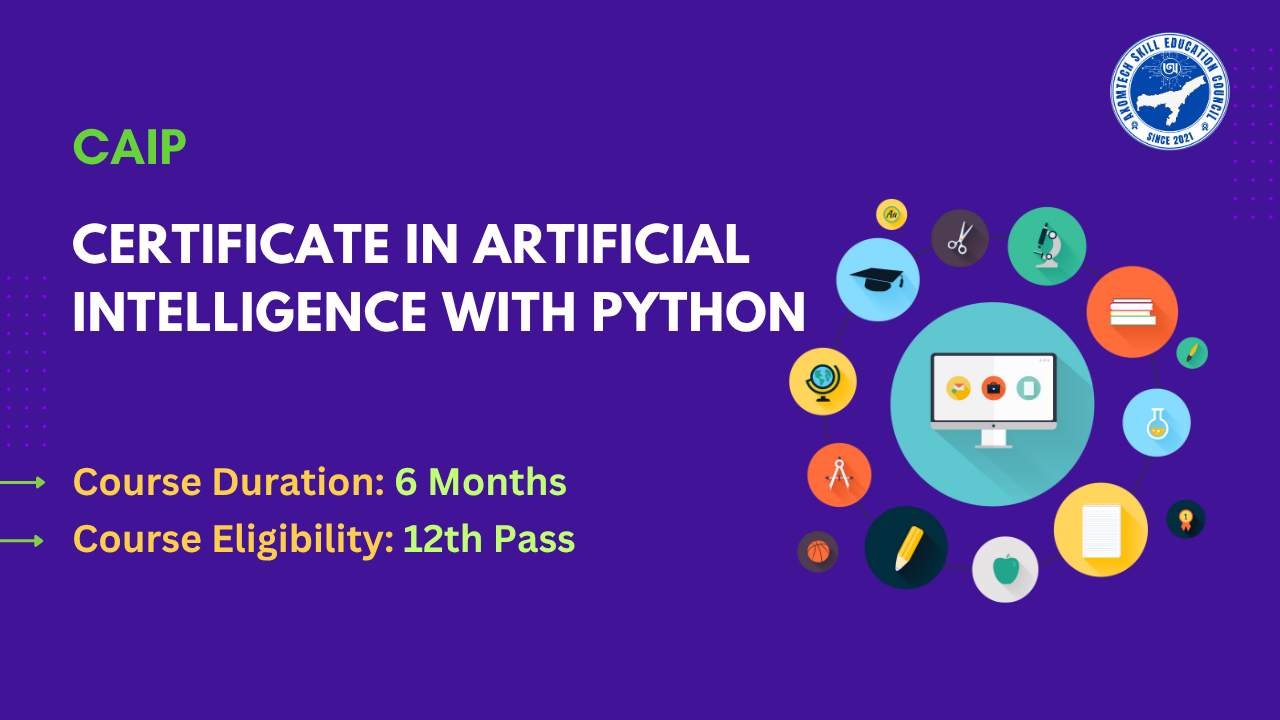 AXOMTECH SKILL EDUCATION COUNCIL
SINCE 2021

CAIP

CERTIFICATE IN ARTIFICIAL INTELLIGENCE WITH PYTHON

Course Duration: 6 Months
Course Eligibility: 12th Pass

Aa